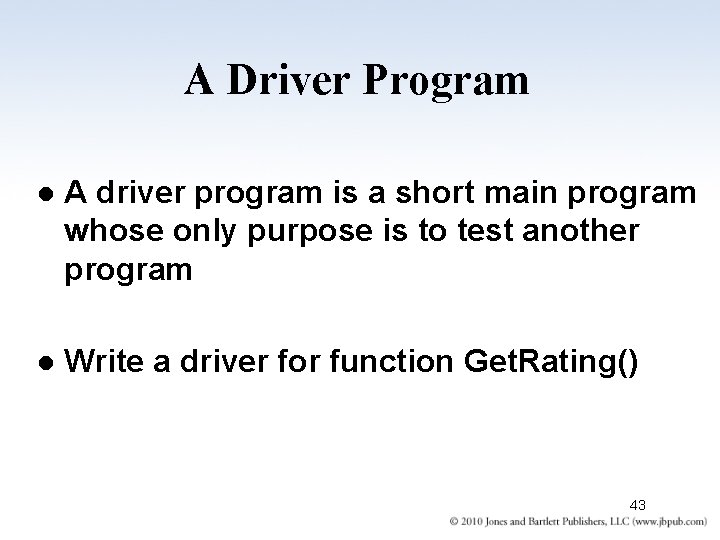 A Driver Program

● A driver program is a short main program whose only purpose is to test another program

● Write a driver for function GetRating()

43

© 2010 Jones and Bartlett Publishers, LLC (www.jbpub.com)